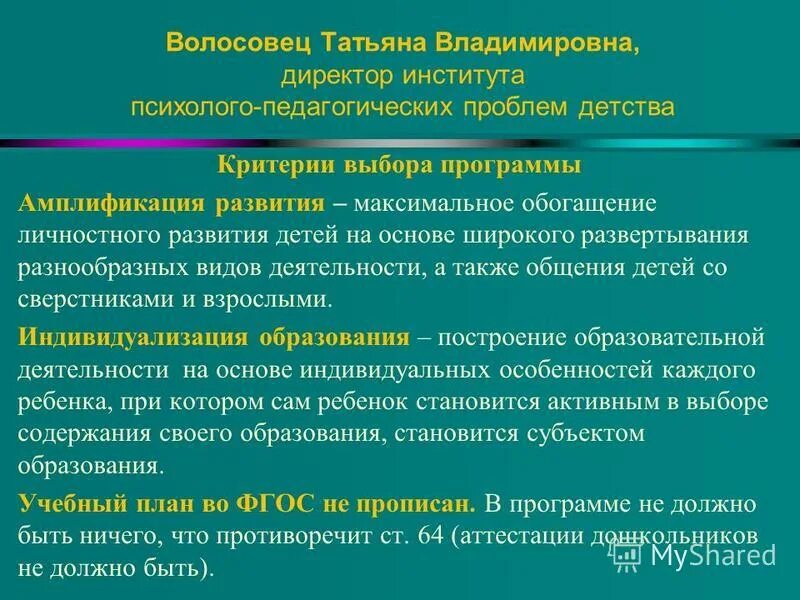 Волосовец Татьяна Владимировна,
директор института
психолого-педагогических проблем детства

Критерии выбора программы

Амплификация развития – максимальное обогащение личностного развития детей на основе широкого развертывания разнообразных видов деятельности, а также общения детей со сверстниками и взрослыми.

Индивидуализация образования – построение образовательной деятельности на основе индивидуальных особенностей каждого ребенка, при котором сам ребенок становится активным в выборе содержания своего образования, становится субъектом образования.

Учебный план во ФГОС не прописан. В программе не должно быть ничего, что противоречит ст. 64 (аттестации дошкольников не должно быть).

MyShared